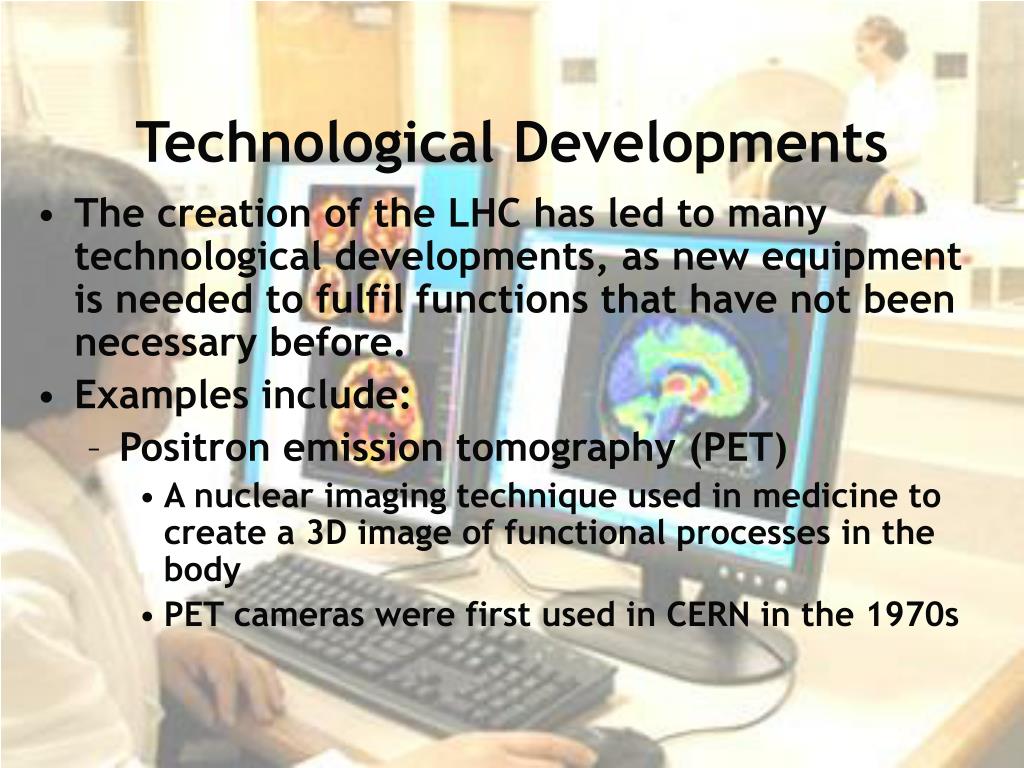 Technological Developments

• The creation of the LHC has led to many technological developments, as new equipment is needed to fulfil functions that have not been necessary before.
• Examples include:
– Positron emission tomography (PET)
• A nuclear imaging technique used in medicine to create a 3D image of functional processes in the body
• PET cameras were first used in CERN in the 1970s